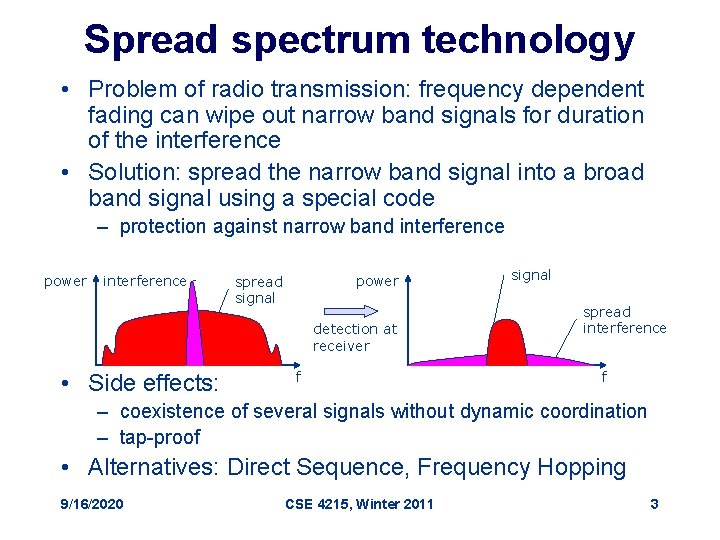 Spread spectrum technology

• Problem of radio transmission: frequency dependent fading can wipe out narrow band signals for duration of the interference

• Solution: spread the narrow band signal into a broad band signal using a special code

– protection against narrow band interference

power interference spread signal

f

detection at receiver

power signal

spread interference

f

• Side effects:

– coexistence of several signals without dynamic coordination

– tap-proof

• Alternatives: Direct Sequence, Frequency Hopping

9/16/2020 CSE 4215, Winter 2011 3